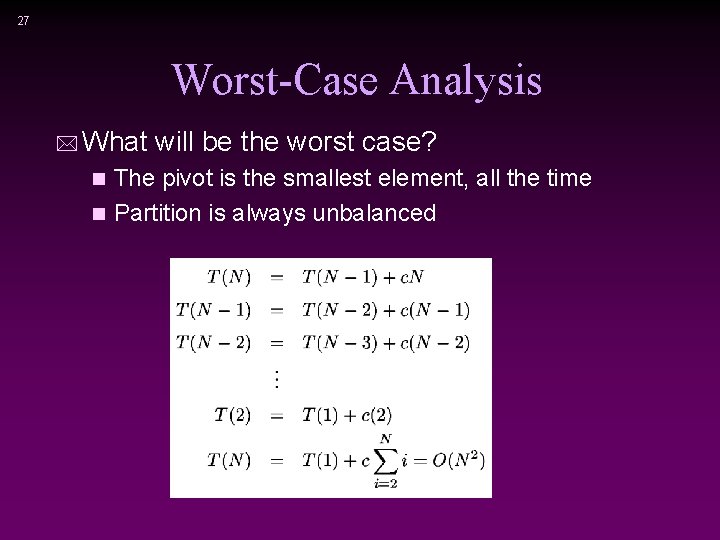 27

Worst-Case Analysis

What will be the worst case?

The pivot is the smallest element, all the time

Partition is always unbalanced

$T(N) = T(N-1) + cN$
$T(N-1) = T(N-2) + c(N-1)$
$T(N-2) = T(N-3) + c(N-2)$
$\vdots$
$T(2) = T(1) + c(2)$
$T(N) = T(1) + c\sum_{i=2}^{N} i = O(N^2)$